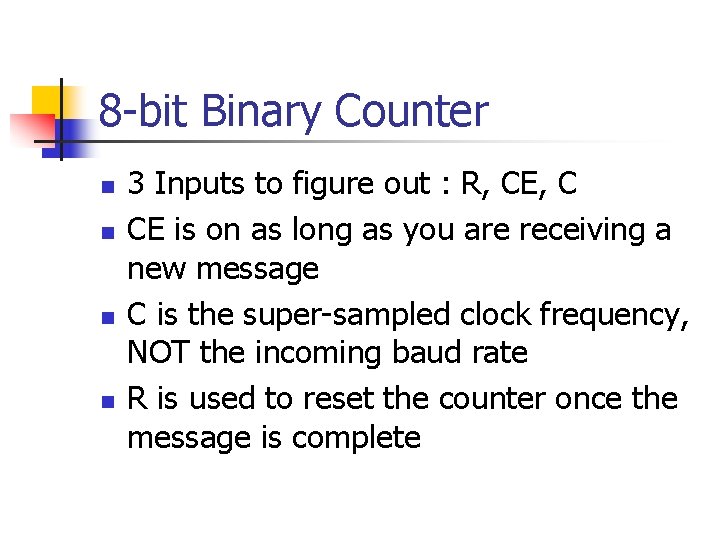 8-bit Binary Counter

- 3 Inputs to figure out : R, CE, C
- CE is on as long as you are receiving a new message
- C is the super-sampled clock frequency, NOT the incoming baud rate
- R is used to reset the counter once the message is complete